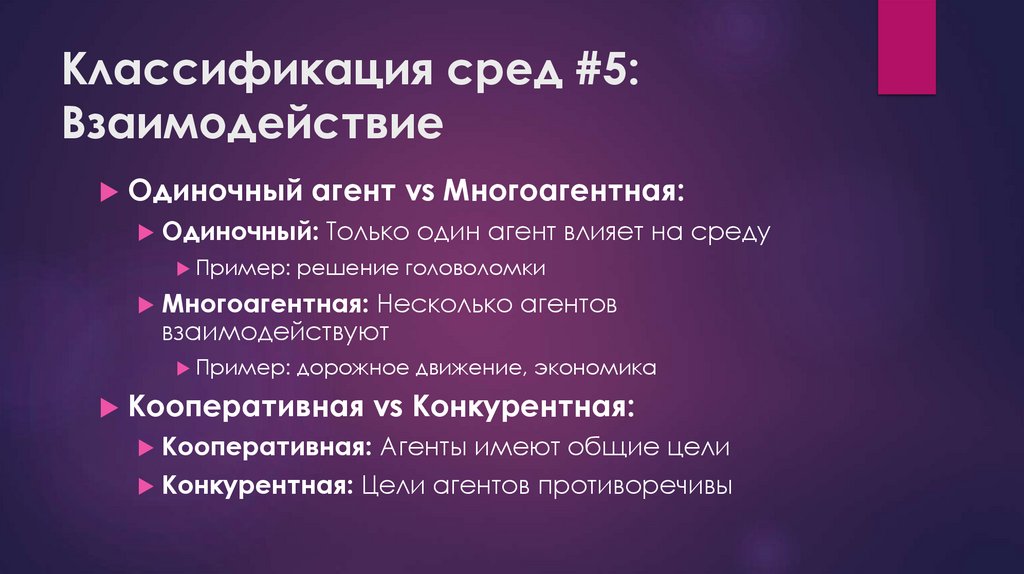 Классификация сред #5: Взаимодействие

Одиночный агент vs Многоагентная:

Одиночный: Только один агент влияет на среду

Пример: решение головоломки

Многоагентная: Несколько агентов взаимодействуют

Пример: дорожное движение, экономика

Кооперативная vs Конкурентная:

Кооперативная: Агенты имеют общие цели

Конкурентная: Цели агентов противоречивы